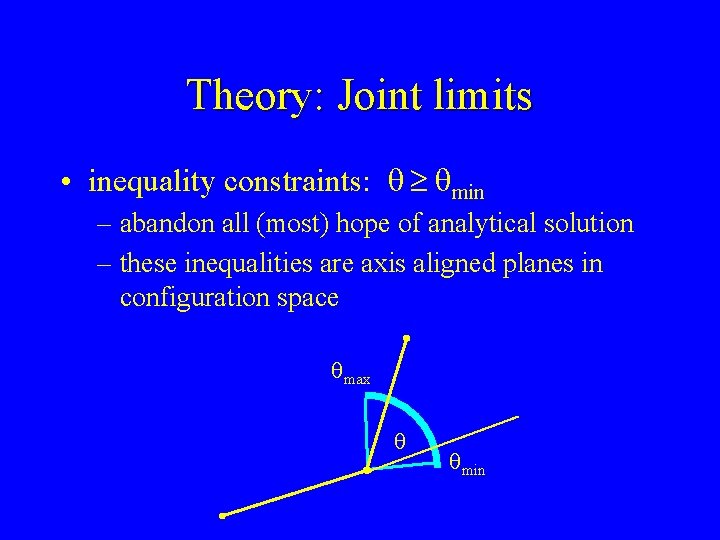 Theory: Joint limits

• inequality constraints: $\theta \geq \theta_{min}$
– abandon all (most) hope of analytical solution
– these inequalities are axis aligned planes in configuration space

$\theta_{max}$
$\theta$
$\theta_{min}$